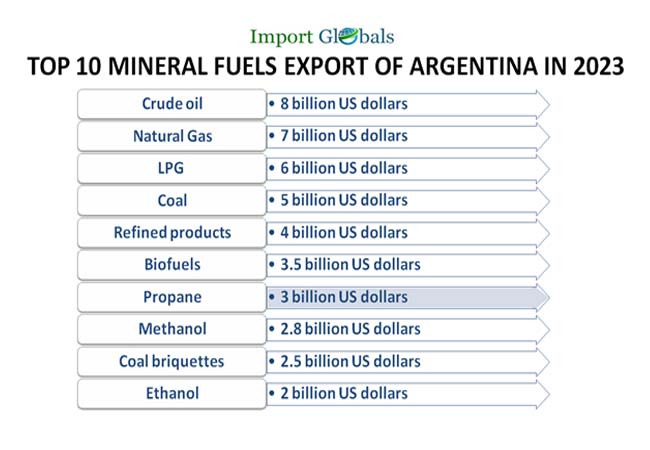 Import Globals

TOP 10 MINERAL FUELS EXPORT OF ARGENTINA IN 2023

| | |
|---|---|
| Crude oil | • 8 billion US dollars |
| Natural Gas | • 7 billion US dollars |
| LPG | • 6 billion US dollars |
| Coal | • 5 billion US dollars |
| Refined products | • 4 billion US dollars |
| Biofuels | • 3.5 billion US dollars |
| Propane | • 3 billion US dollars |
| Methanol | • 2.8 billion US dollars |
| Coal briquettes | • 2.5 billion US dollars |
| Ethanol | • 2 billion US dollars |